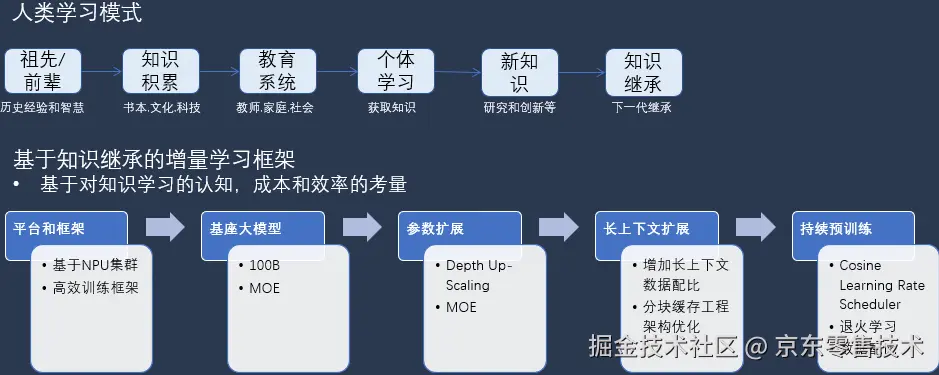 人类学习模式

祖先/前辈
历史经验和智慧

知识积累
书本,文化,科技

教育系统
教师,家庭,社会

个体学习
获取知识

新知识
研究和创新等

知识继承
下一代继承

基于知识继承的增量学习框架

• 基于对知识学习的认知，成本和效率的考量

平台和框架
• 基于NPU集群
• 高效训练框架

基座大模型
• 100B
• MOE

参数扩展
• Depth Up-Scaling
• MOE

长上下文扩展
• 增加长上下文数据配比
• 分块缓存工程架构优化

持续预训练
• Cosine Learning Rate Scheduler
• 退火学习

掘金技术社区 @ 京东零售技术